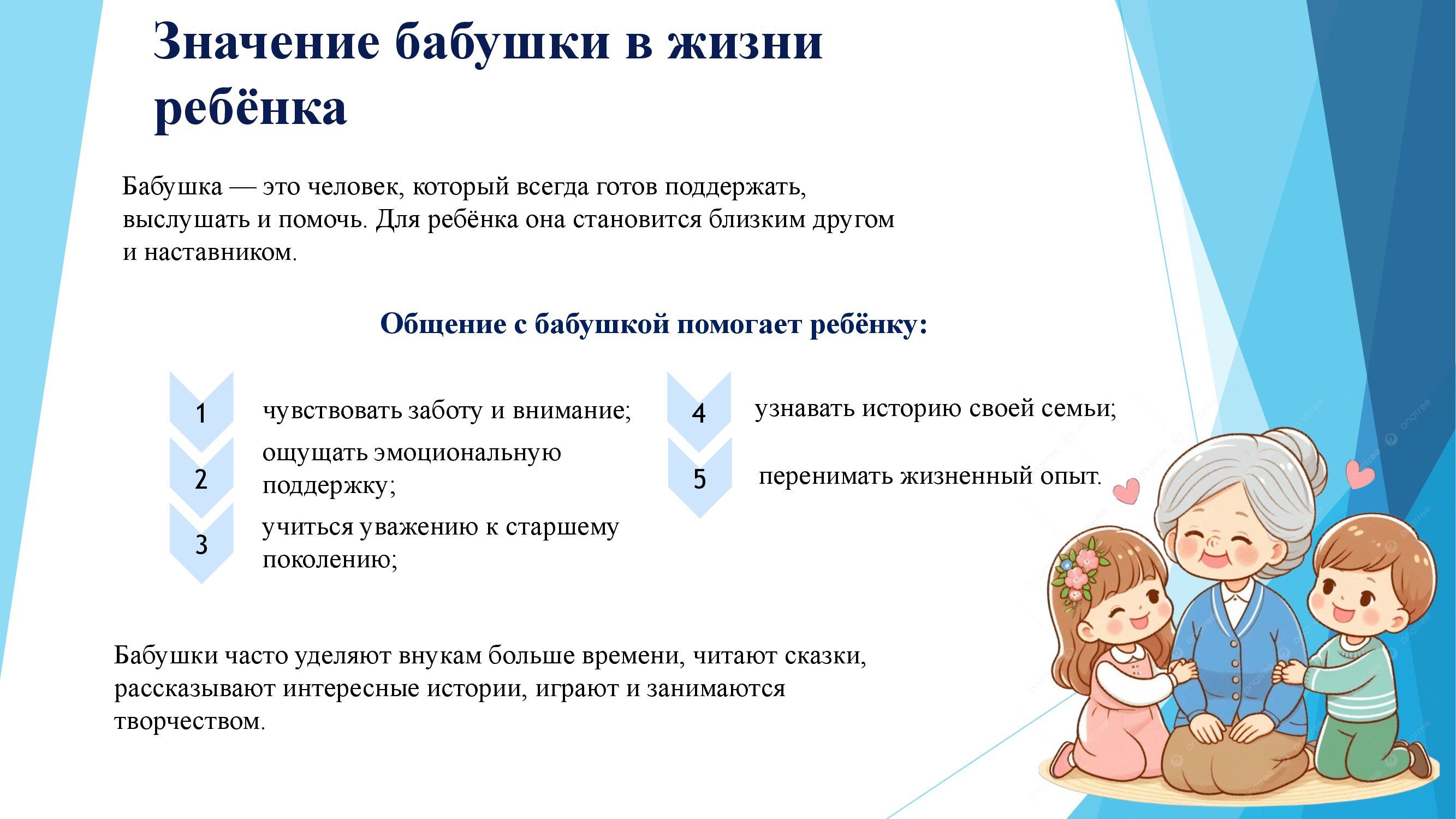 Значение бабушки в жизни ребёнка

Бабушка — это человек, который всегда готов поддержать, выслушать и помочь. Для ребёнка она становится близким другом и наставником.

Общение с бабушкой помогает ребёнку:

1 чувствовать заботу и внимание;

2 ощущать эмоциональную поддержку;

3 учиться уважению к старшему поколению;

4 узнавать историю своей семьи;

5 перенимать жизненный опыт.

Бабушки часто уделяют внукам больше времени, читают сказки, рассказывают интересные истории, играют и занимаются творчеством.